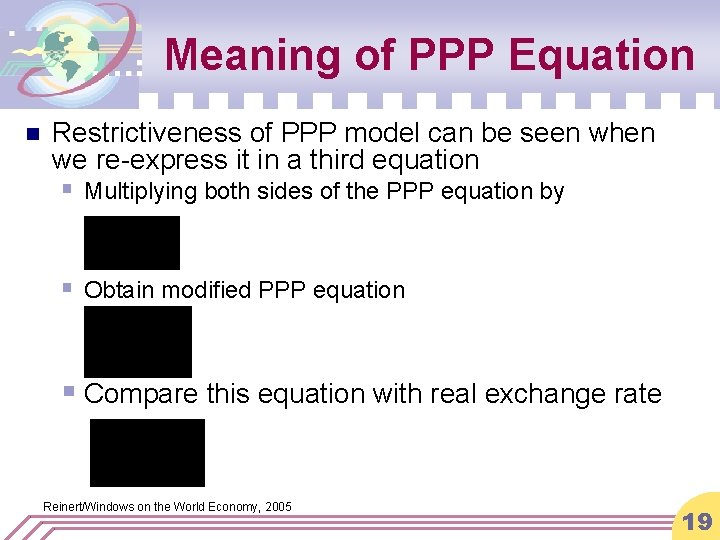 Meaning of PPP Equation

Restrictiveness of PPP model can be seen when we re-express it in a third equation

Multiplying both sides of the PPP equation by

Obtain modified PPP equation

Compare this equation with real exchange rate

Reinert/Windows on the World Economy, 2005

19